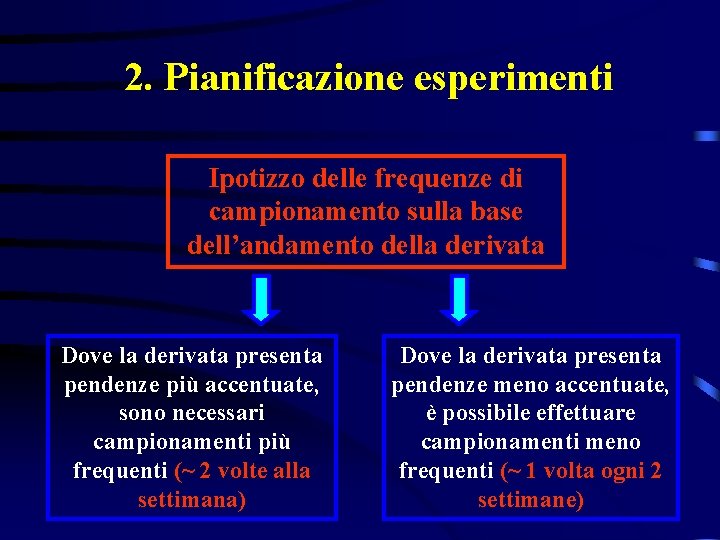 2. Pianificazione esperimenti

Ipotizzo delle frequenze di campionamento sulla base dell'andamento della derivata

Dove la derivata presenta pendenze più accentuate, sono necessari campionamenti più frequenti (~ 2 volte alla settimana)

Dove la derivata presenta pendenze meno accentuate, è possibile effettuare campionamenti meno frequenti (~ 1 volta ogni 2 settimane)